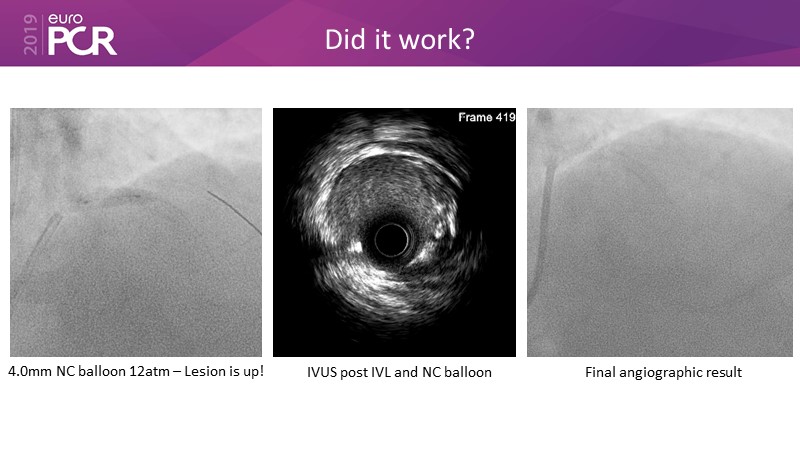 2019 euro PCR

Did it work?

Frame 419

4.0mm NC balloon 12atm – Lesion is up!

IVUS post IVL and NC balloon

Final angiographic result